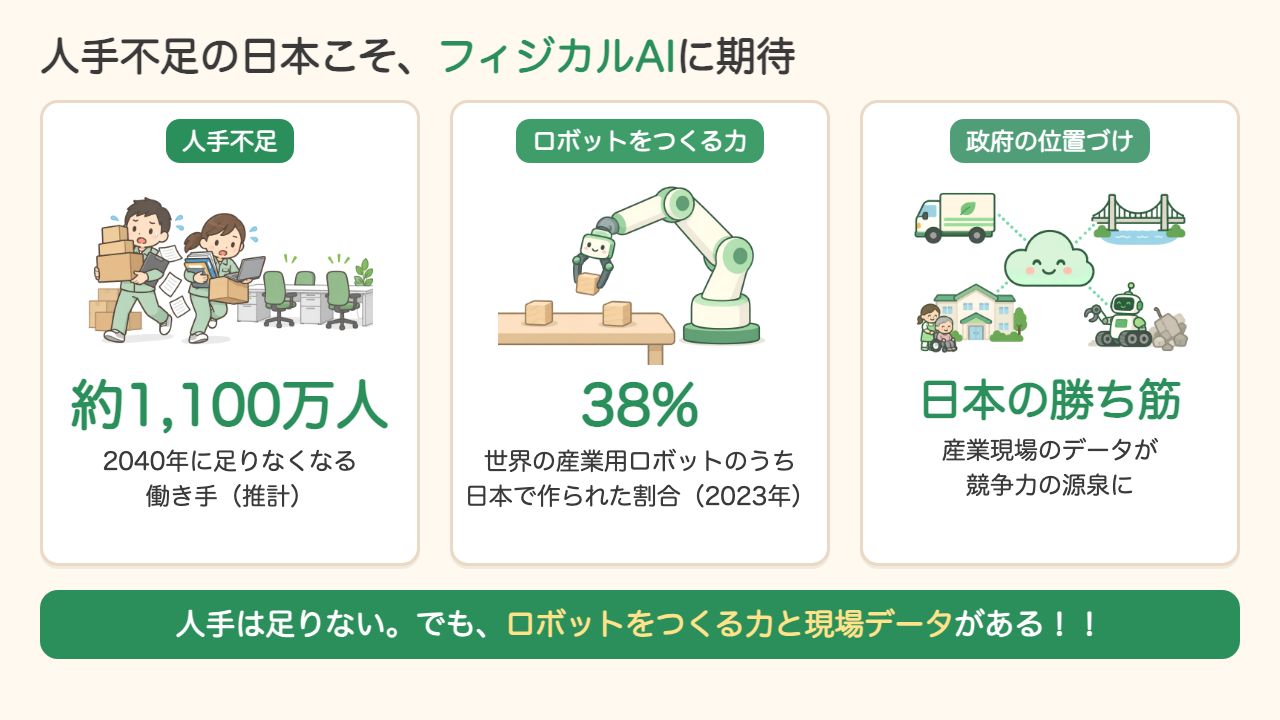 人手不足の日本こそ、フィジカルAIに期待

人手不足

約1,100万人

2040年に足りなくなる
働き手（推計）

ロボットをつくる力

38%

世界の産業用ロボットのうち
日本で作られた割合（2023年）

政府の位置づけ

日本の勝ち筋

産業現場のデータが
競争力の源泉に

人手は足りない。でも、ロボットをつくる力と現場データがある！！